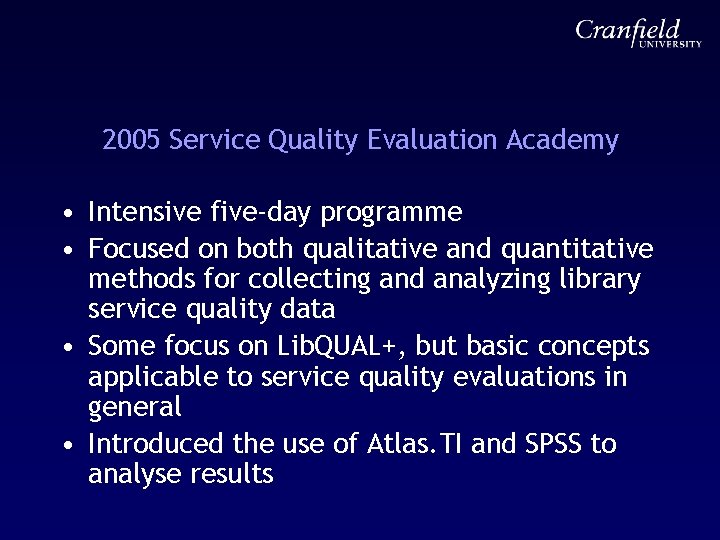 Cranfield UNIVERSITY

2005 Service Quality Evaluation Academy

• Intensive five-day programme
• Focused on both qualitative and quantitative methods for collecting and analyzing library service quality data
• Some focus on LibQUAL+, but basic concepts applicable to service quality evaluations in general
• Introduced the use of Atlas.TI and SPSS to analyse results